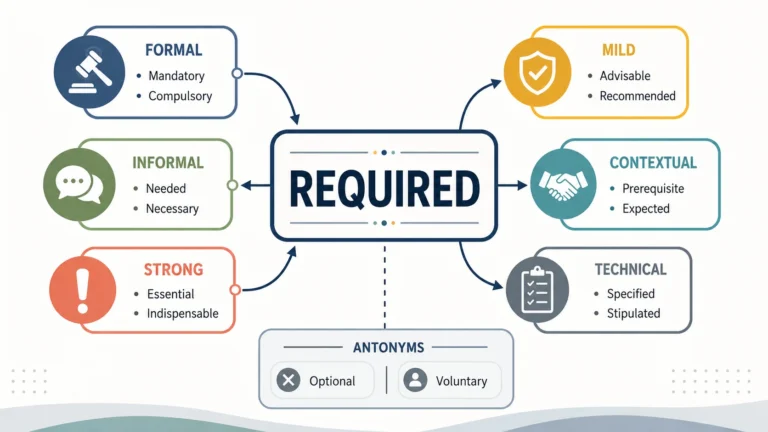 FORMAL
• Mandatory
• Compulsory

INFORMAL
• Needed
• Necessary

STRONG
• Essential
• Indispensable

REQUIRED

MILD
• Advisable
• Recommended

CONTEXTUAL
• Prerequisite
• Expected

TECHNICAL
• Specified
• Stipulated

ANTONYMS
Optional
Voluntary